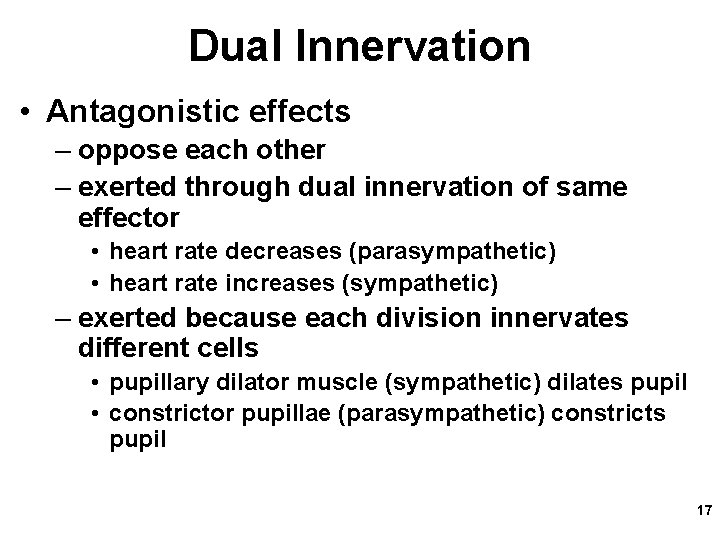 Dual Innervation

• Antagonistic effects
– oppose each other
– exerted through dual innervation of same effector
• heart rate decreases (parasympathetic)
• heart rate increases (sympathetic)
– exerted because each division innervates different cells
• pupillary dilator muscle (sympathetic) dilates pupil
• constrictor pupillae (parasympathetic) constricts pupil

17